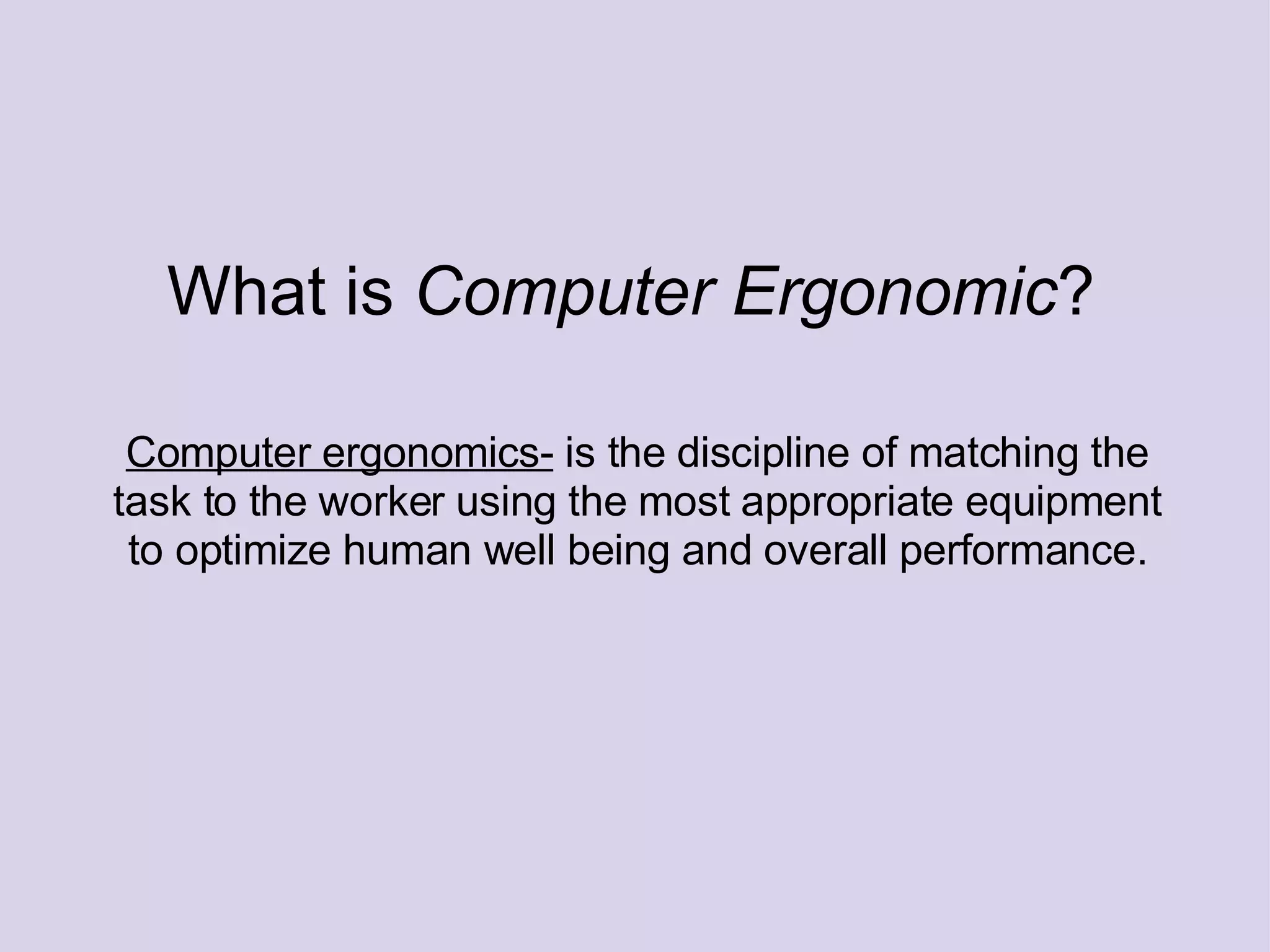 What is Computer Ergonomic?

Computer ergonomics- is the discipline of matching the task to the worker using the most appropriate equipment to optimize human well being and overall performance.